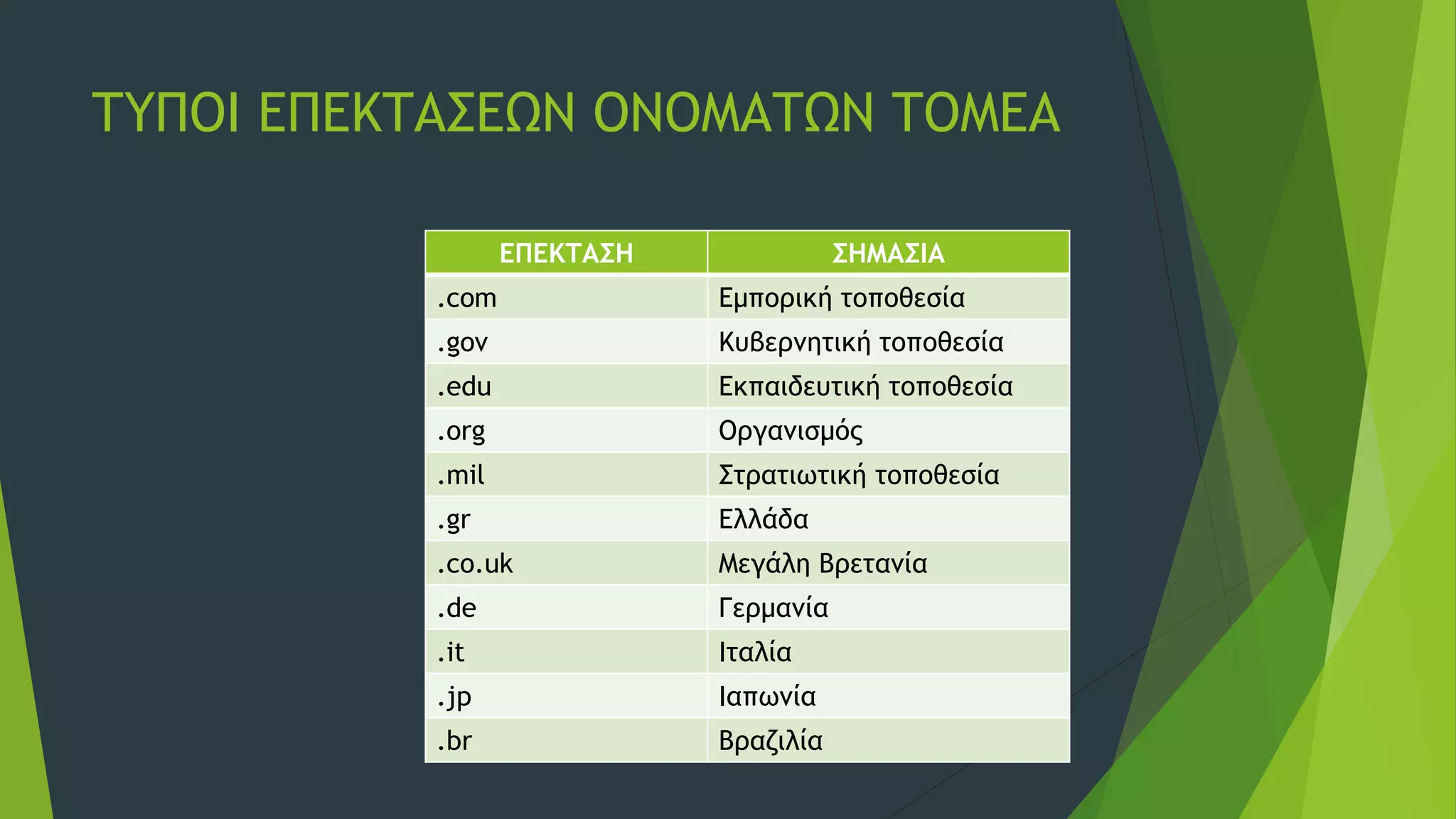 ΤΥΠΟΙ ΕΠΕΚΤΑΣΕΩΝ ΟΝΟΜΑΤΩΝ ΤΟΜΕΑ

| ΕΠΕΚΤΑΣΗ | ΣΗΜΑΣΙΑ |
|---|---|
| .com | Εμπορική τοποθεσία |
| .gov | Κυβερνητική τοποθεσία |
| .edu | Εκπαιδευτική τοποθεσία |
| .org | Οργανισμός |
| .mil | Στρατιωτική τοποθεσία |
| .gr | Ελλάδα |
| .co.uk | Μεγάλη Βρετανία |
| .de | Γερμανία |
| .it | Ιταλία |
| .jp | Ιαπωνία |
| .br | Βραζιλία |